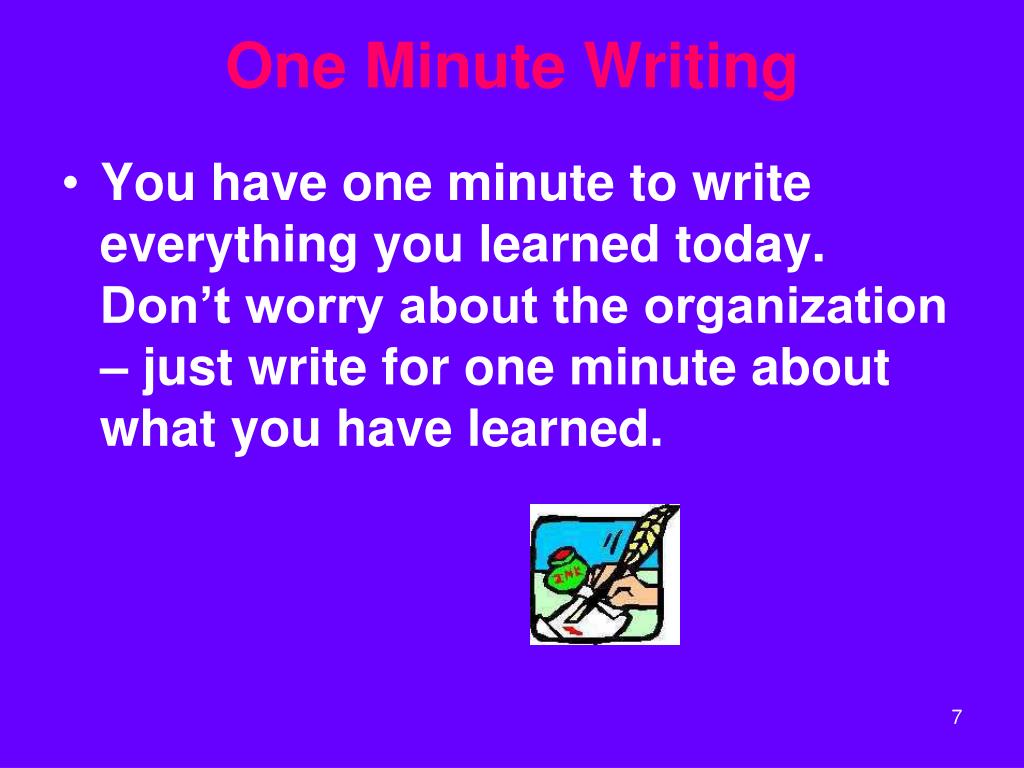 One Minute Writing

• You have one minute to write everything you learned today. Don’t worry about the organization – just write for one minute about what you have learned.

INK

7